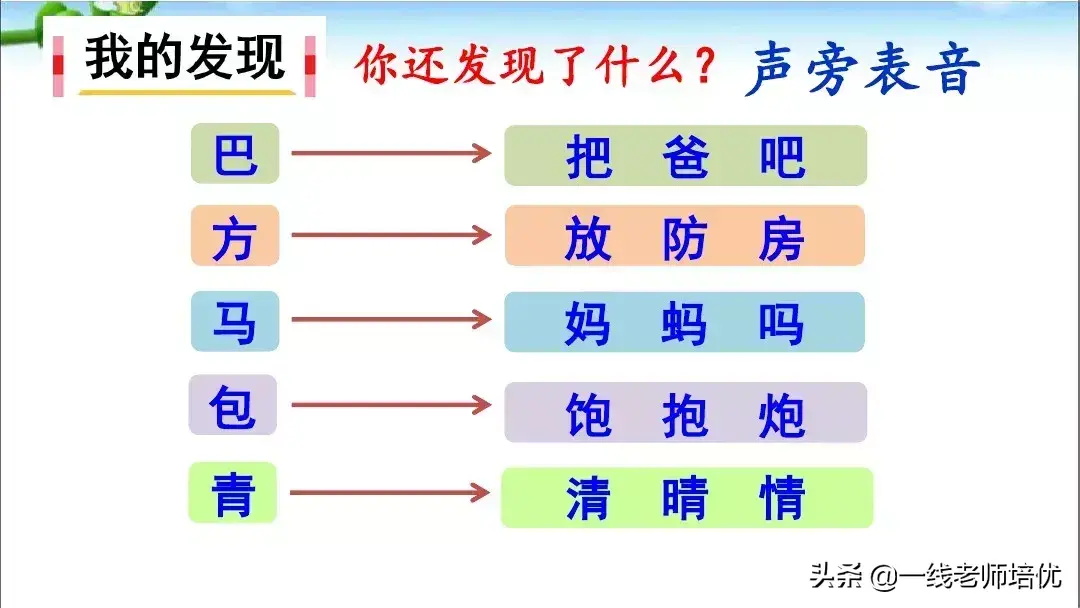 我的发现 你还发现了什么？ 声旁表音

巴 把 爸 吧

方 放 防 房

马 妈 蚂 吗

包 饱 抱 炮

青 清 晴 情

头条 @一线老师培优